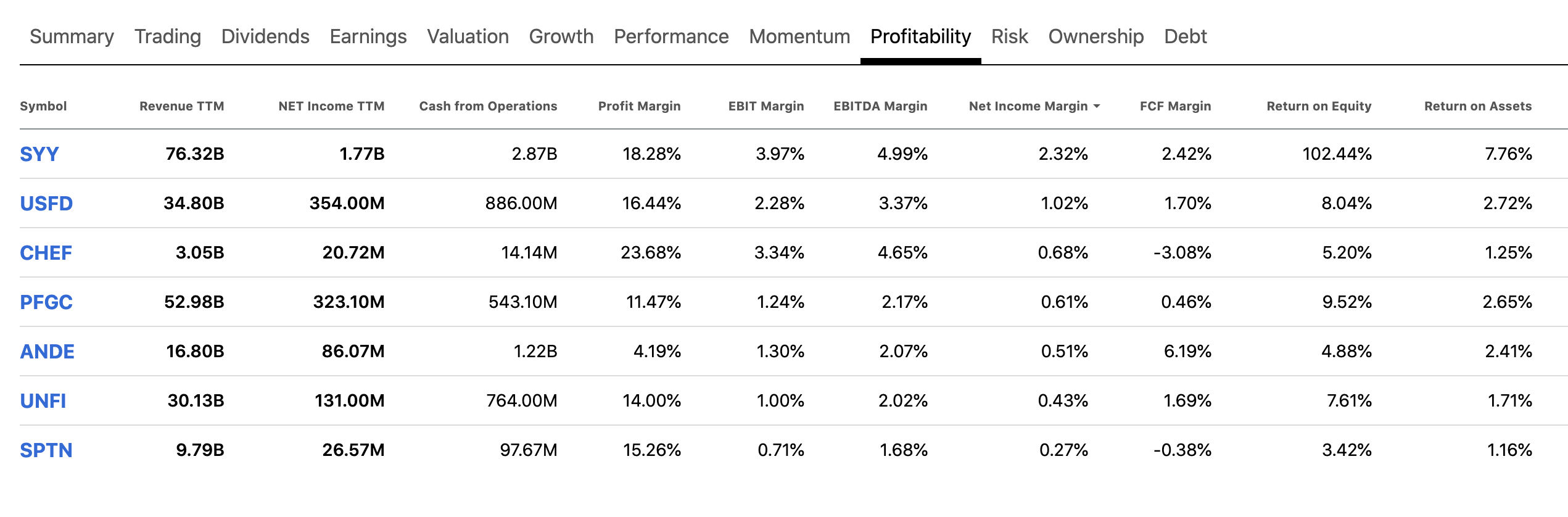 Summary Trading Dividends Earnings Valuation Growth Performance Momentum Profitability Risk Ownership Debt

| Symbol | Revenue TTM | NET Income TTM | Cash from Operations | Profit Margin | EBIT Margin | EBITDA Margin | Net Income Margin | FCF Margin | Return on Equity | Return on Assets |
|---|---|---|---|---|---|---|---|---|---|---|
| SYY | 76.32B | 1.77B | 2.87B | 18.28% | 3.97% | 4.99% | 2.32% | 2.42% | 102.44% | 7.76% |
| USFD | 34.80B | 354.00M | 886.00M | 16.44% | 2.28% | 3.37% | 1.02% | 1.70% | 8.04% | 2.72% |
| CHEF | 3.05B | 20.72M | 14.14M | 23.68% | 3.34% | 4.65% | 0.68% | -3.08% | 5.20% | 1.25% |
| PFGC | 52.98B | 323.10M | 543.10M | 11.47% | 1.24% | 2.17% | 0.61% | 0.46% | 9.52% | 2.65% |
| ANDE | 16.80B | 86.07M | 1.22B | 4.19% | 1.30% | 2.07% | 0.51% | 6.19% | 4.88% | 2.41% |
| UNFI | 30.13B | 131.00M | 764.00M | 14.00% | 1.00% | 2.02% | 0.43% | 1.69% | 7.61% | 1.71% |
| SPTN | 9.79B | 26.57M | 97.67M | 15.26% | 0.71% | 1.68% | 0.27% | -0.38% | 3.42% | 1.16% |